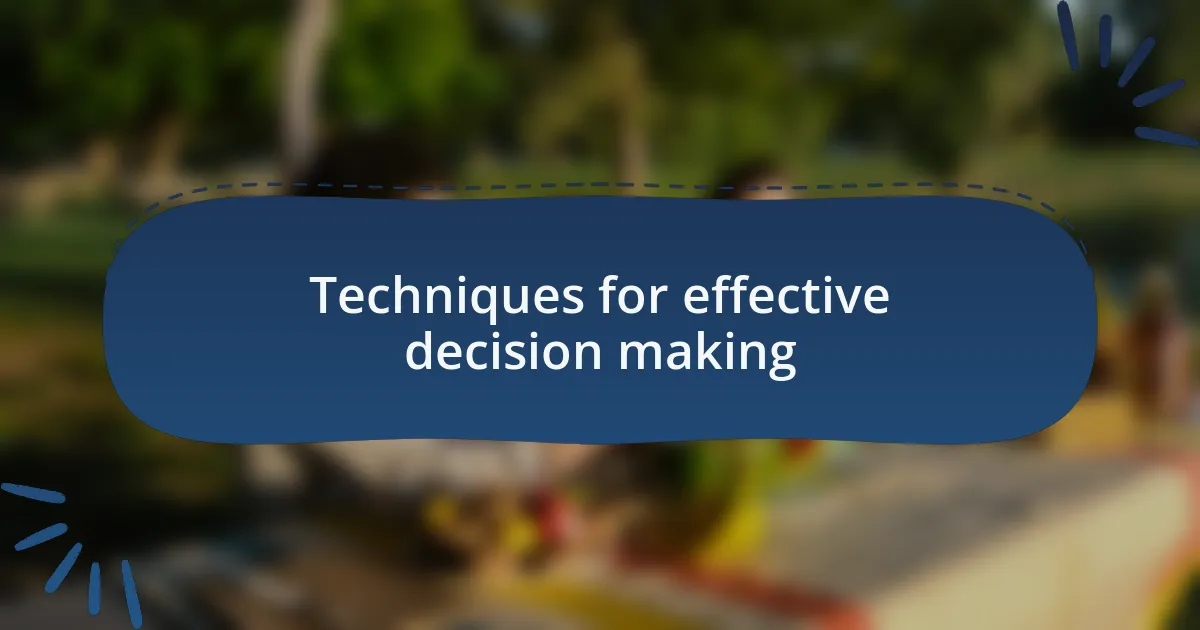 Techniques for effective decision making